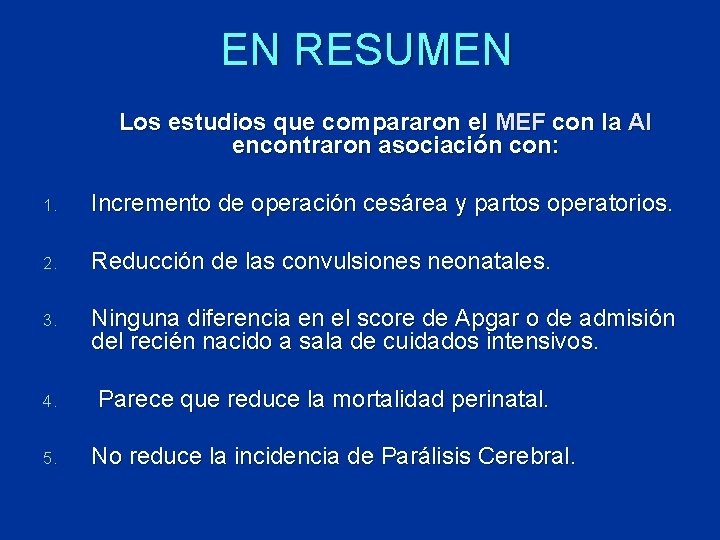 EN RESUMEN

Los estudios que compararon el MEF con la AI encontraron asociación con:

1. Incremento de operación cesárea y partos operatorios.

2. Reducción de las convulsiones neonatales.

3. Ninguna diferencia en el score de Apgar o de admisión del recién nacido a sala de cuidados intensivos.

4. Parece que reduce la mortalidad perinatal.

5. No reduce la incidencia de Parálisis Cerebral.